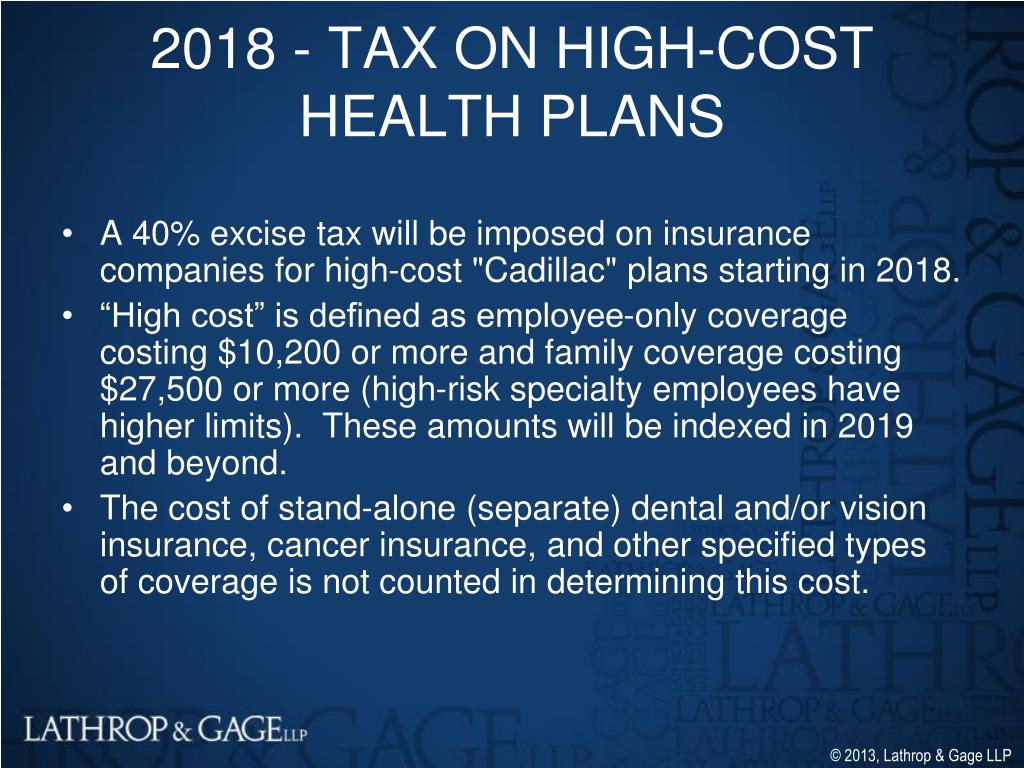 2018 - TAX ON HIGH-COST HEALTH PLANS

• A 40% excise tax will be imposed on insurance companies for high-cost "Cadillac" plans starting in 2018.
• “High cost” is defined as employee-only coverage costing $10,200 or more and family coverage costing $27,500 or more (high-risk specialty employees have higher limits). These amounts will be indexed in 2019 and beyond.
• The cost of stand-alone (separate) dental and/or vision insurance, cancer insurance, and other specified types of coverage is not counted in determining this cost.

LATHROP & GAGE LLP

© 2013, Lathrop & Gage LLP